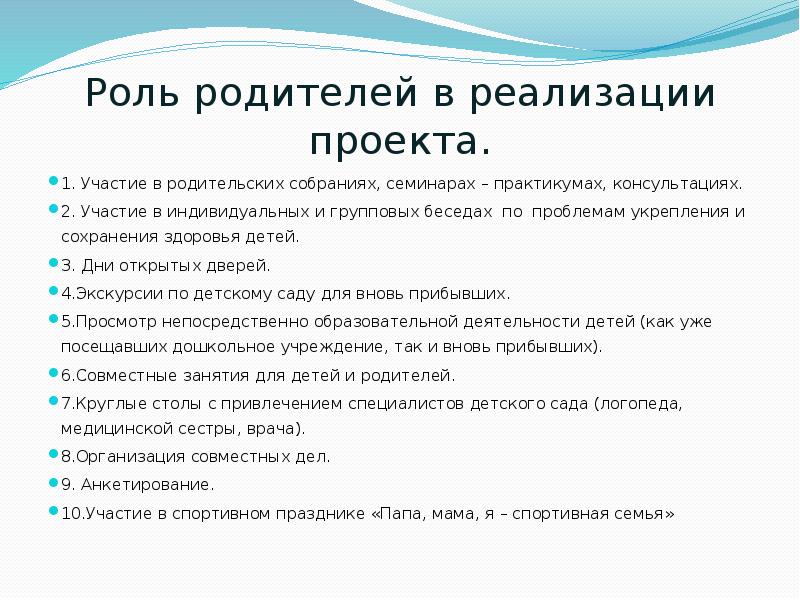 Роль родителей в реализации проекта.

1. Участие в родительских собраниях, семинарах – практикумах, консультациях.

2. Участие в индивидуальных и групповых беседах по проблемам укрепления и сохранения здоровья детей.

3. Дни открытых дверей.

4.Экскурсии по детскому саду для вновь прибывших.

5.Просмотр непосредственно образовательной деятельности детей (как уже посещавших дошкольное учреждение, так и вновь прибывших).

6.Совместные занятия для детей и родителей.

7.Круглые столы с привлечением специалистов детского сада (логопеда, медицинской сестры, врача).

8.Организация совместных дел.

9. Анкетирование.

10.Участие в спортивном празднике «Папа, мама, я – спортивная семья»